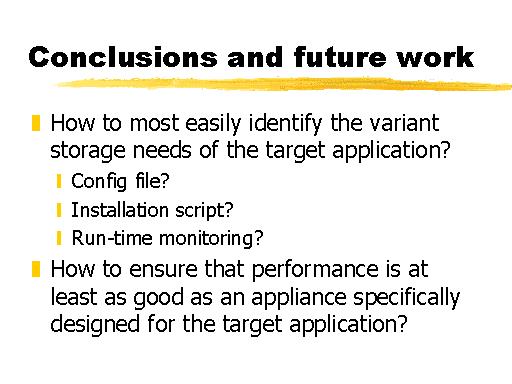 Conclusions and future work

How to most easily identify the variant storage needs of the target application?

Config file?

Installation script?

Run-time monitoring?

How to ensure that performance is at least as good as an appliance specifically designed for the target application?